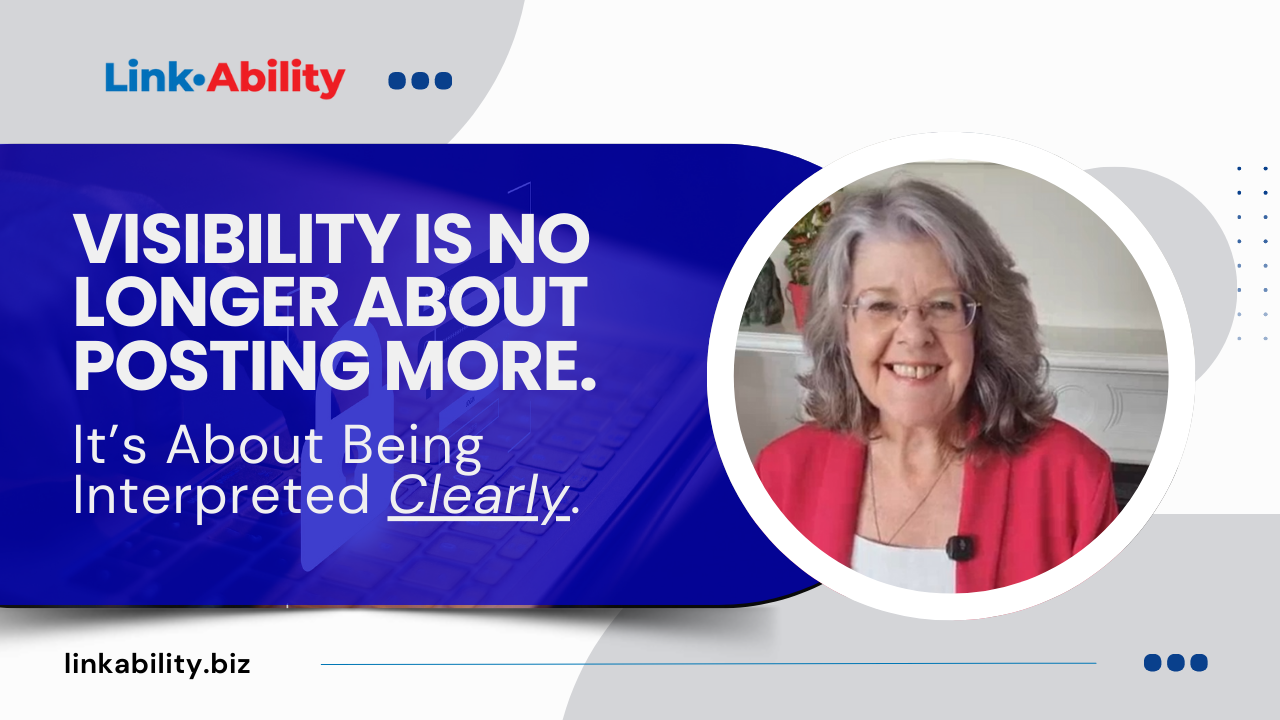 Link•Ability

VISIBILITY IS NO LONGER ABOUT POSTING MORE.

It's About Being Interpreted Clearly.

linkability.biz